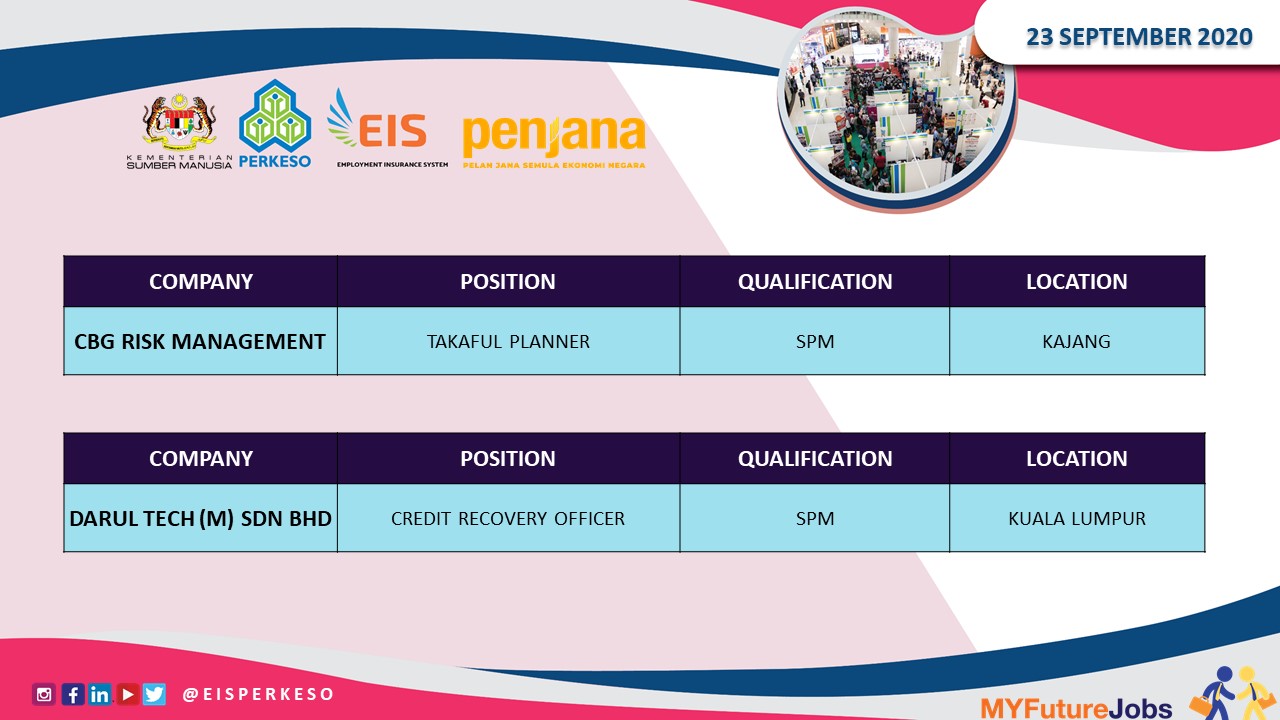 23 SEPTEMBER 2020

KEMENTERIAN SUMBER MANUSIA

PERKESO

EIS
EMPLOYMENT INSURANCE SYSTEM

penjana
PELAN JANA SEMULA EKONOMI NEGARA

| COMPANY | POSITION | QUALIFICATION | LOCATION |
|---|---|---|---|
| CBG RISK MANAGEMENT | TAKAFUL PLANNER | SPM | KAJANG |

| COMPANY | POSITION | QUALIFICATION | LOCATION |
|---|---|---|---|
| DARUL TECH (M) SDN BHD | CREDIT RECOVERY OFFICER | SPM | KUALA LUMPUR |

@EISPERKESO

MYFutureJobs